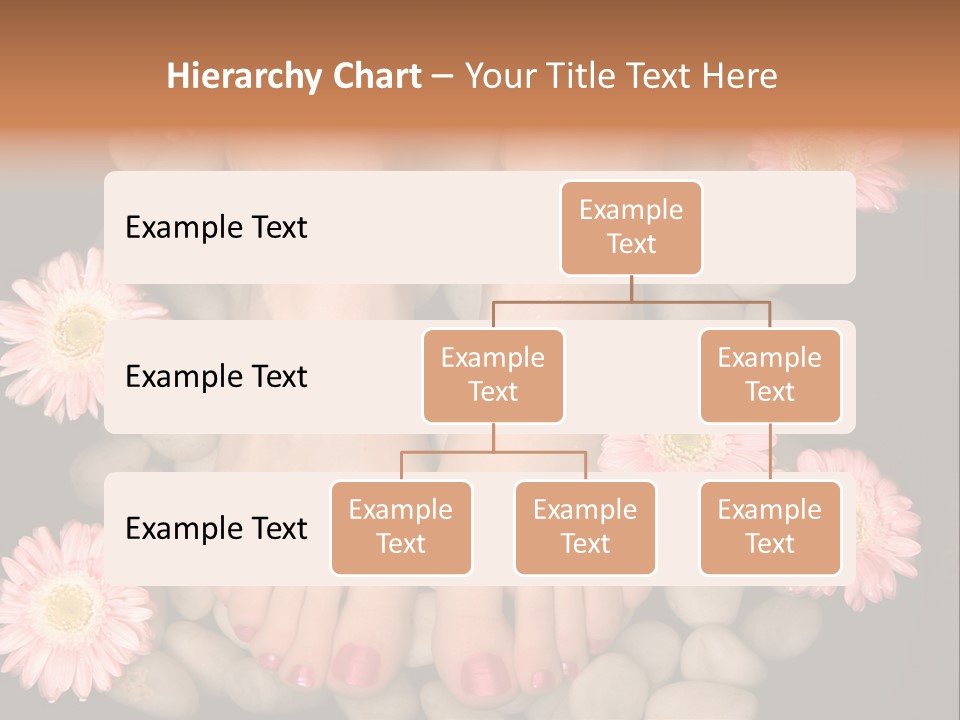 Hierarchy Chart – Your Title Text Here

Example Text

Example Text

Example Text

Example Text

Example Text

Example Text

Example Text

Example Text

Example Text